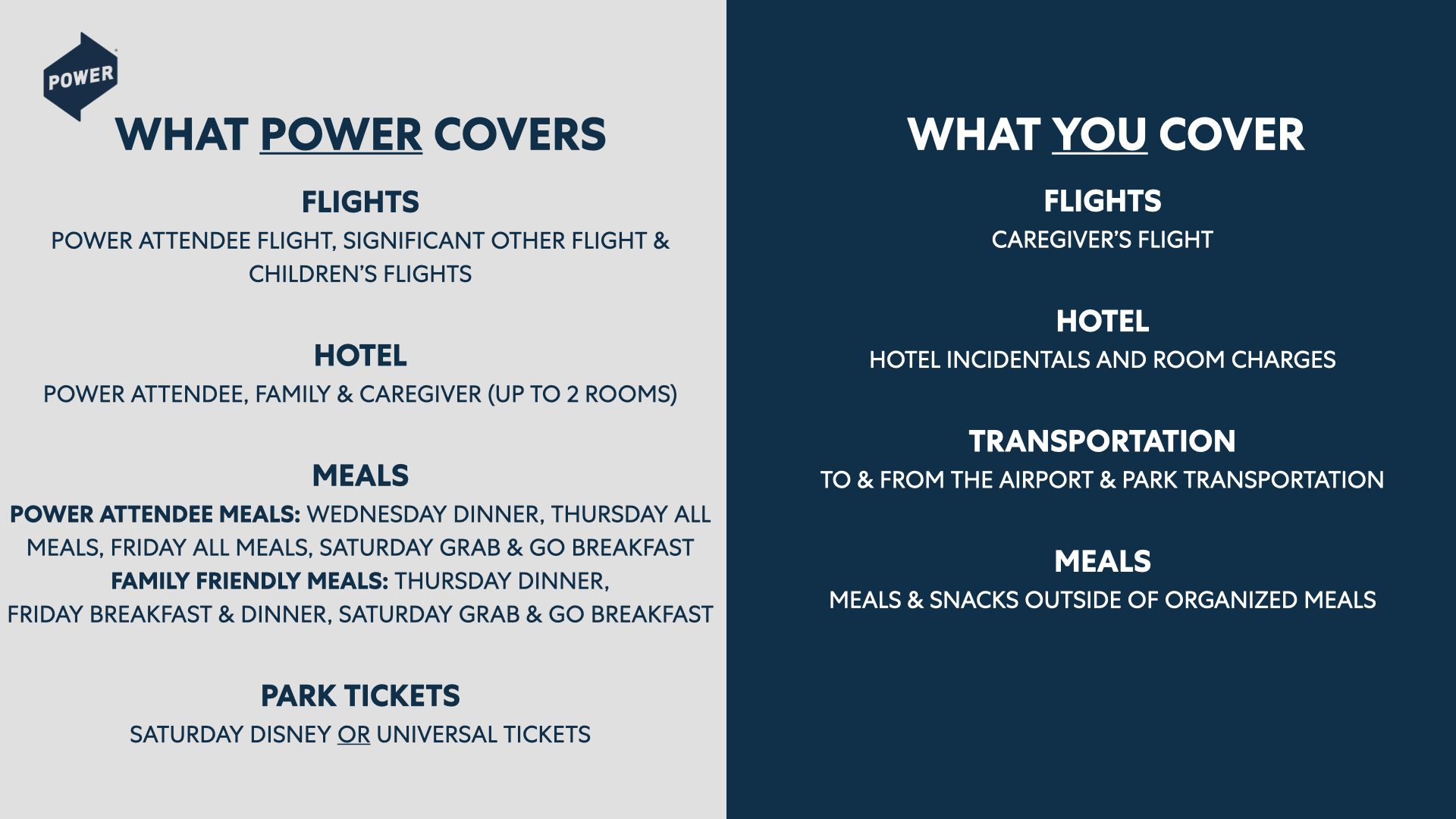 POWER

WHAT POWER COVERS

FLIGHTS
POWER ATTENDEE FLIGHT, SIGNIFICANT OTHER FLIGHT & CHILDREN'S FLIGHTS

HOTEL
POWER ATTENDEE, FAMILY & CAREGIVER (UP TO 2 ROOMS)

MEALS
POWER ATTENDEE MEALS: WEDNESDAY DINNER, THURSDAY ALL MEALS, FRIDAY ALL MEALS, SATURDAY GRAB & GO BREAKFAST
FAMILY FRIENDLY MEALS: THURSDAY DINNER, FRIDAY BREAKFAST & DINNER, SATURDAY GRAB & GO BREAKFAST

PARK TICKETS
SATURDAY DISNEY OR UNIVERSAL TICKETS

WHAT YOU COVER

FLIGHTS
CAREGIVER'S FLIGHT

HOTEL
HOTEL INCIDENTALS AND ROOM CHARGES

TRANSPORTATION
TO & FROM THE AIRPORT & PARK TRANSPORTATION

MEALS
MEALS & SNACKS OUTSIDE OF ORGANIZED MEALS